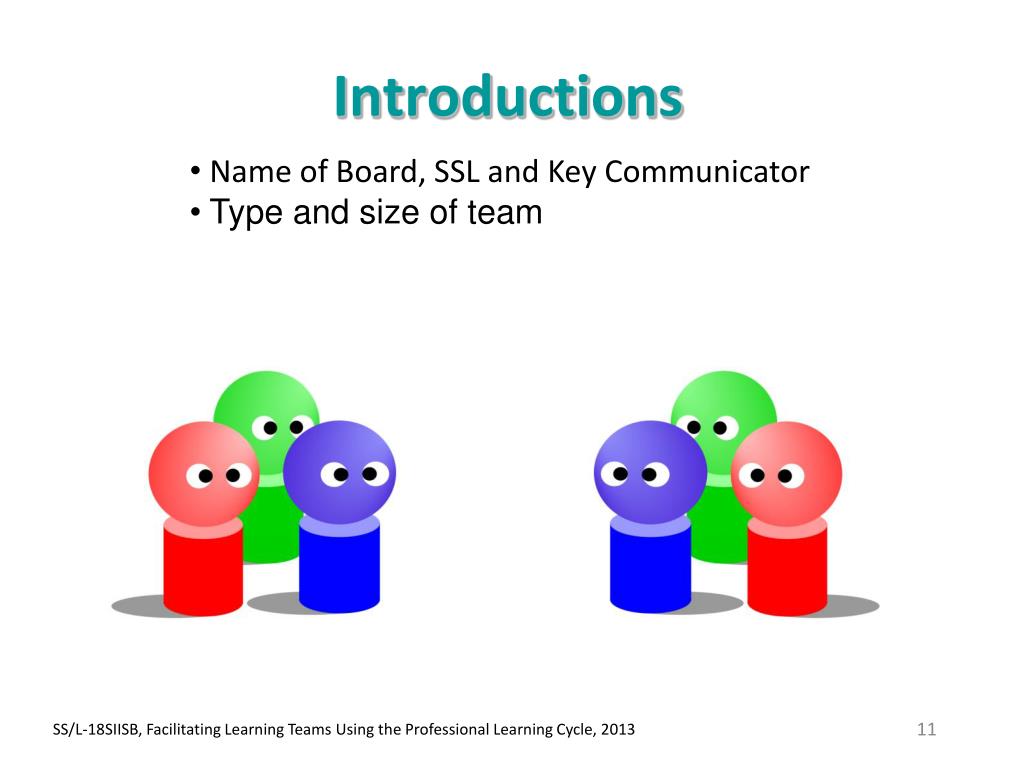 Introductions

• Name of Board, SSL and Key Communicator
• Type and size of team

SS/L-18SIISB, Facilitating Learning Teams Using the Professional Learning Cycle, 2013

11